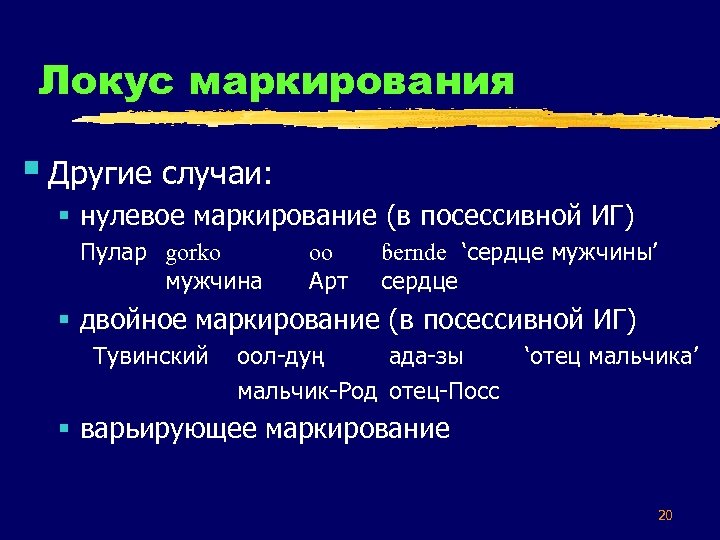 Локус маркирования

Другие случаи:

нулевое маркирование (в посессивной ИГ)

Пулар gorko oo ɓernde ‘сердце мужчины’
мужчина Арт сердце

двойное маркирование (в посессивной ИГ)

Тувинский оол-дуң ада-зы ‘отец мальчика’
мальчик-Род отец-Посс

варьирующее маркирование

20